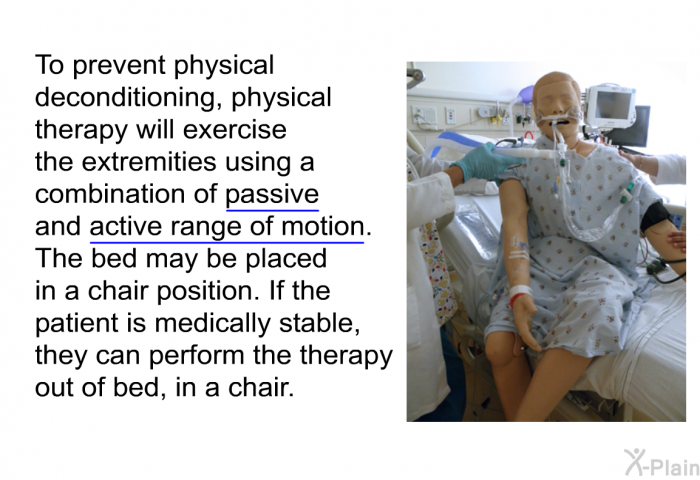 To prevent physical deconditioning, physical therapy will exercise the extremities using a combination of passive and active range of motion. The bed may be placed in a chair position. If the patient is medically stable, they can perform the therapy out of bed, in a chair.

X-Plain